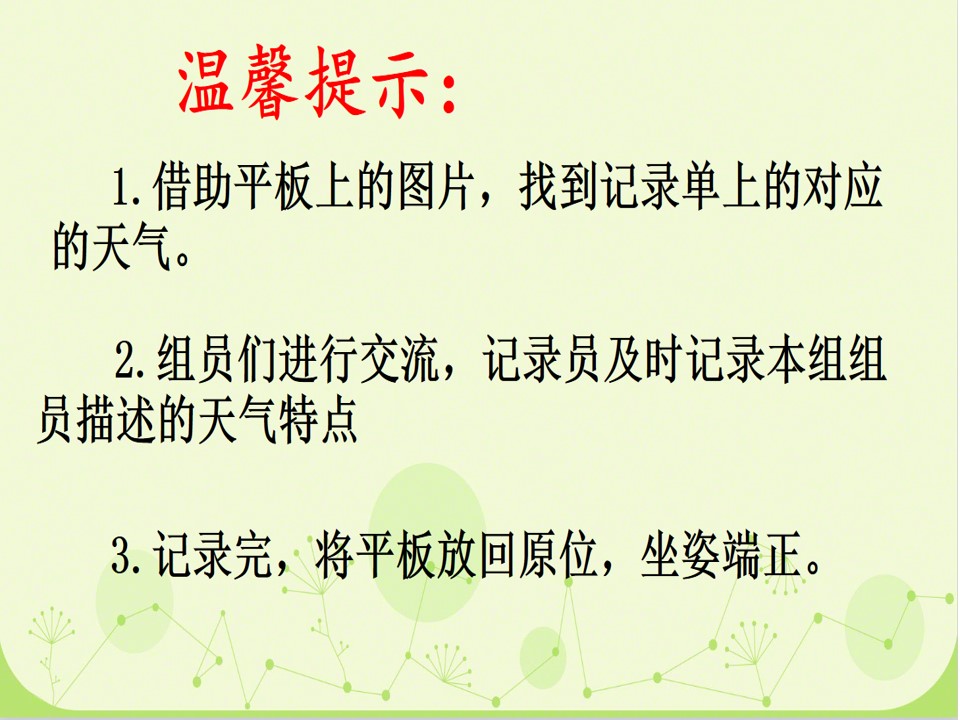 温馨提示：

1.借助平板上的图片，找到记录单上的对应的天气。

2.组员们进行交流，记录员及时记录本组组员描述的天气特点

3.记录完，将平板放回原位，坐姿端正。